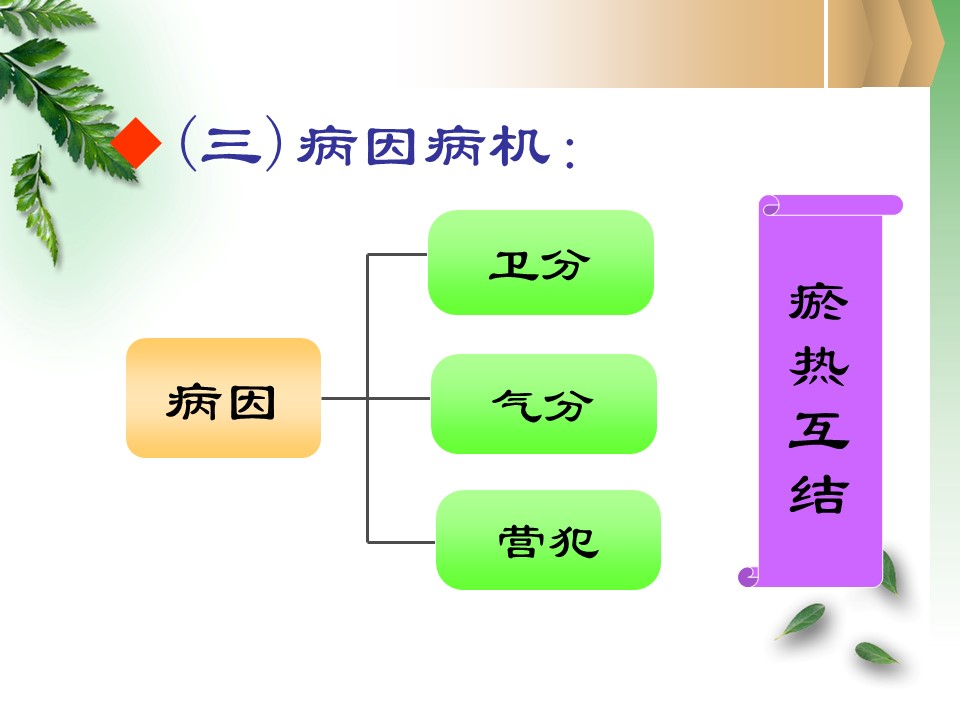 （三）病因病机：

病因

卫分

气分

营犯

瘀热互结